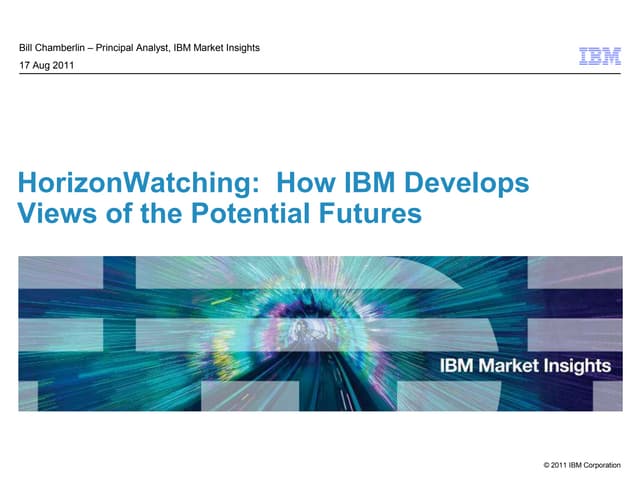 Bill Chamberlin – Principal Analyst, IBM Market Insights
17 Aug 2011

IBM

HorizonWatching: How IBM Develops Views of the Potential Futures

IBM Market Insights

© 2011 IBM Corporation